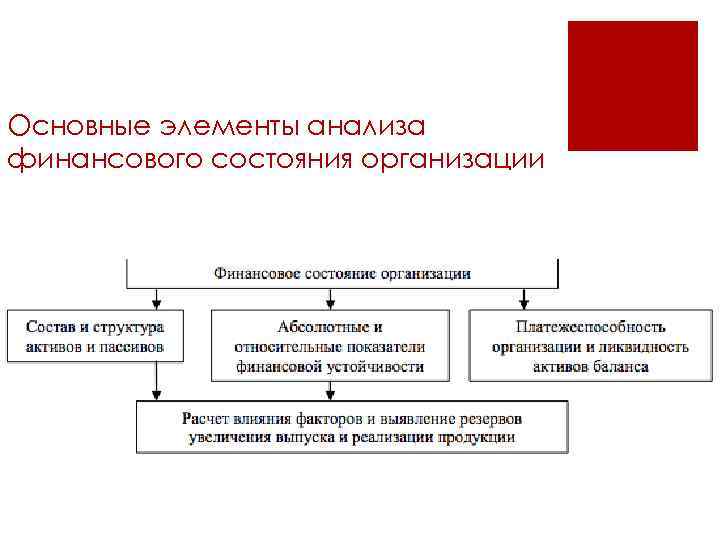 Основные элементы анализа финансового состояния организации

Финансовое состояние организации

Состав и структура активов и пассивов

Абсолютные и относительные показатели финансовой устойчивости

Платежеспособность организации и ликвидность активов баланса

Расчет влияния факторов и выявление резервов увеличения выпуска и реализации продукции